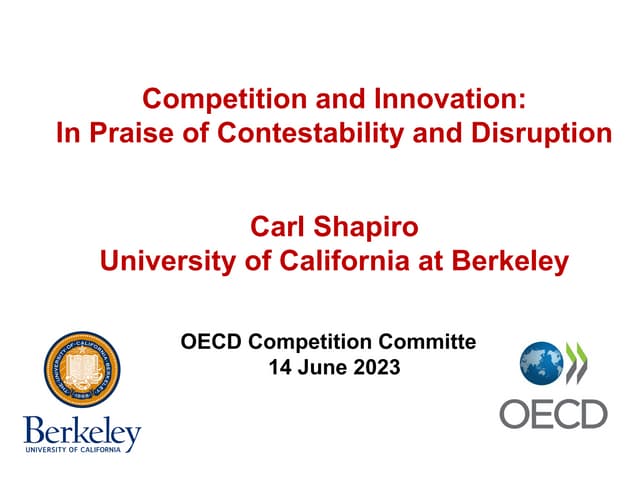 Competition and Innovation:
In Praise of Contestability and Disruption

Carl Shapiro
University of California at Berkeley

OECD Competition Committe
14 June 2023

THE UNIVERSITY OF CALIFORNIA BERKELEY 1868

Berkeley
UNIVERSITY OF CALIFORNIA

OECD